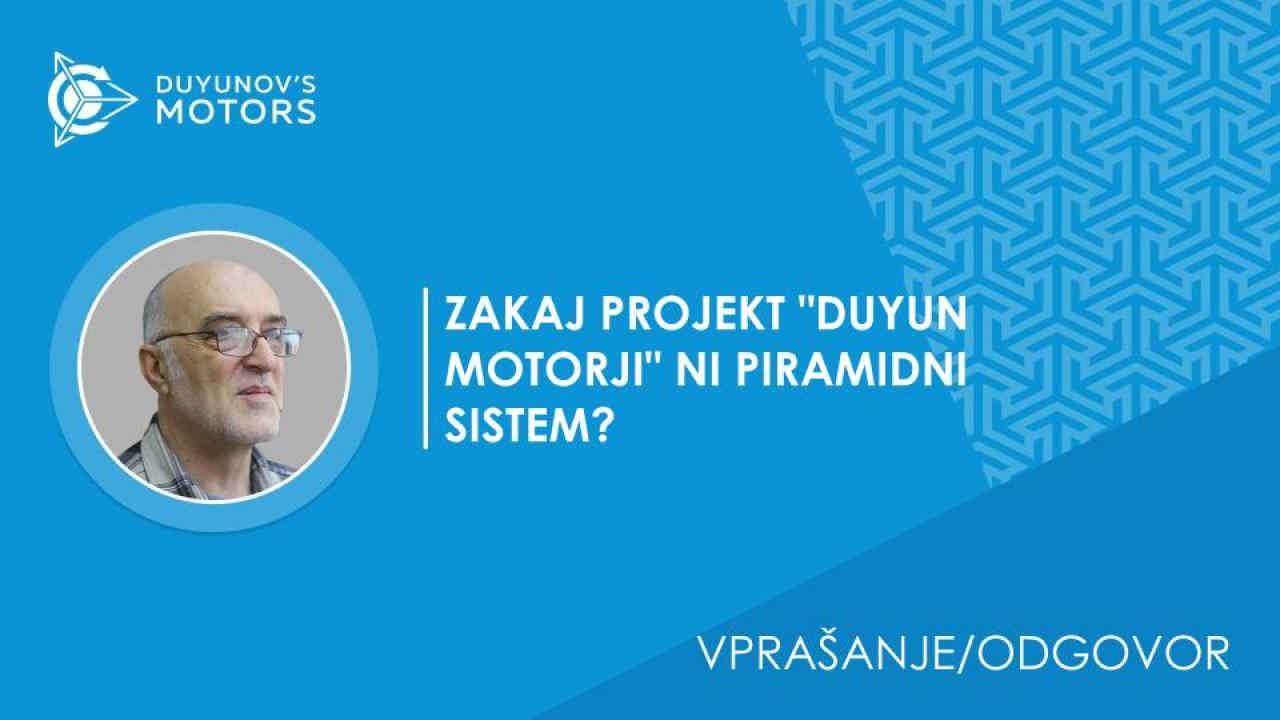 DUYUNOV'S MOTORS

ZAKAJ PROJEKT "DUYUN MOTORJI" NI PIRAMIDNI SISTEM?

VPRAŠANJE/ODGOVOR